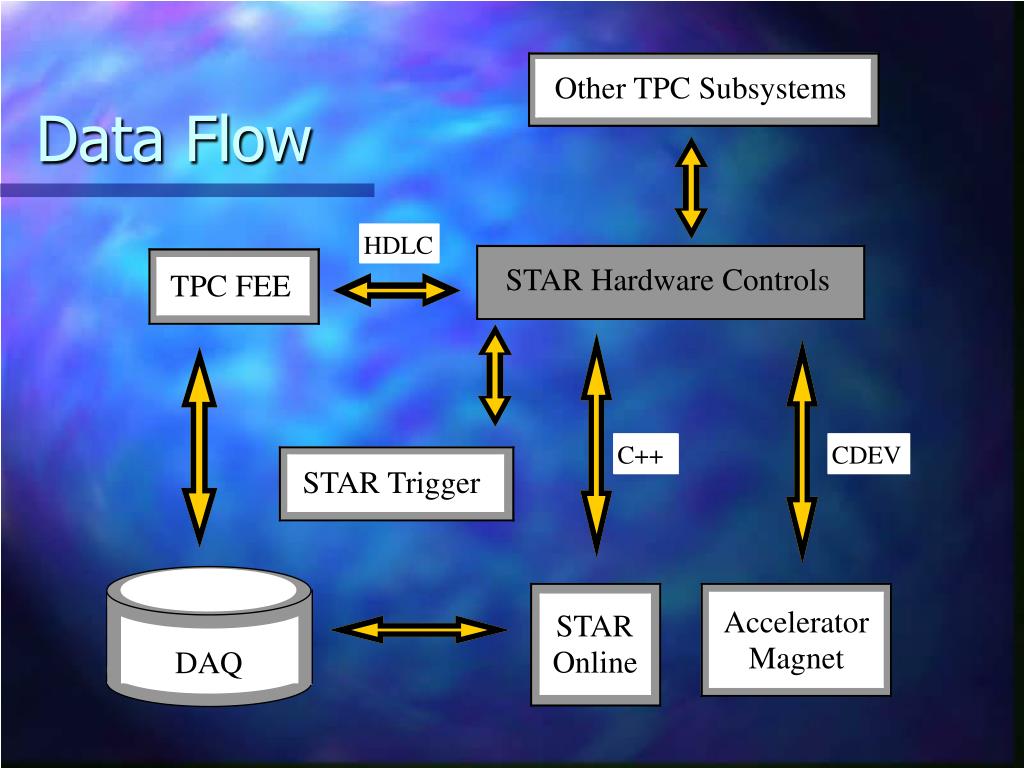 Data Flow

Other TPC Subsystems

HDLC

TPC FEE

STAR Hardware Controls

STAR Trigger

C++

CDEV

DAQ

STAR Online

Accelerator Magnet